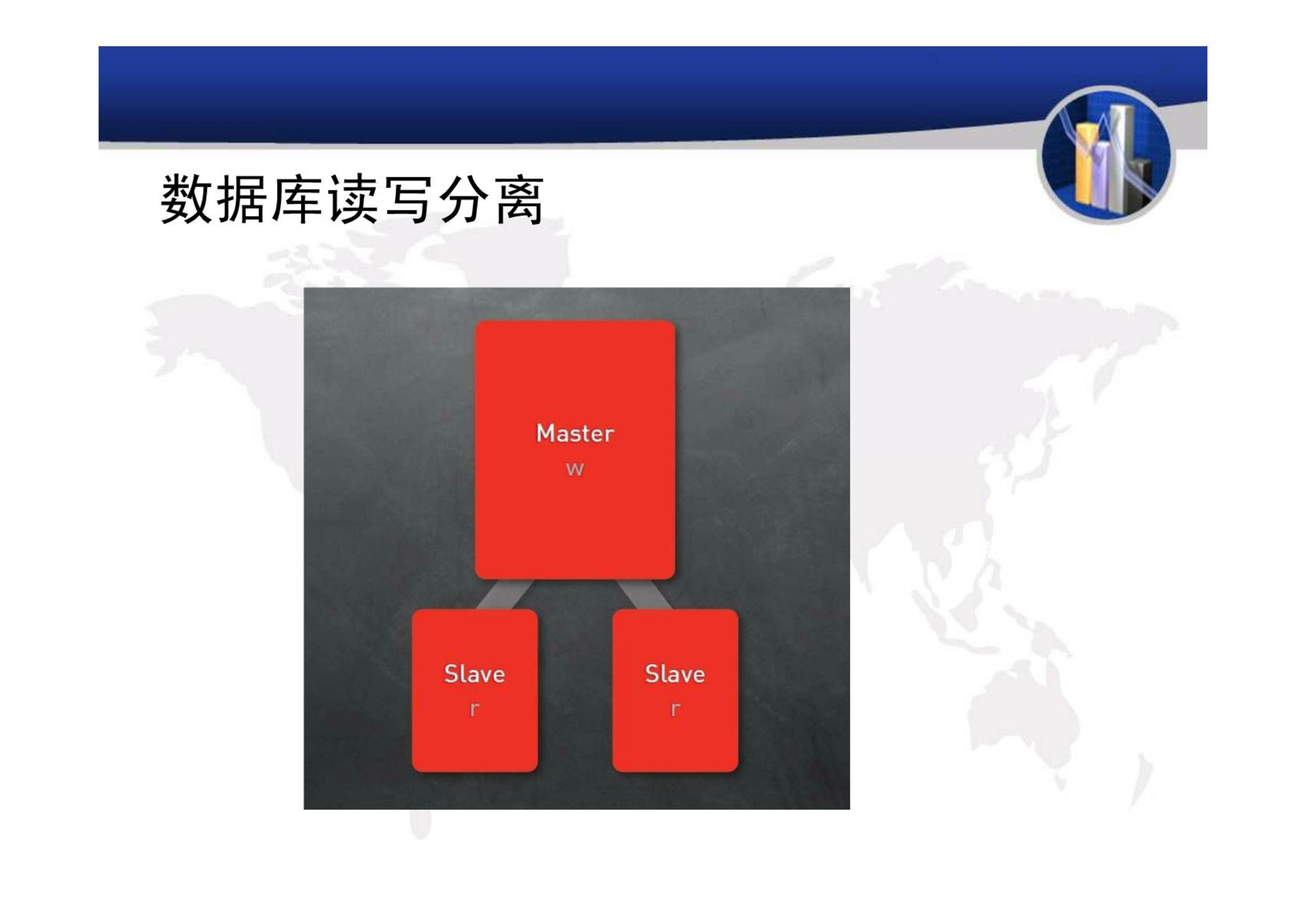 数据库读写分离

Master
w

Slave
r

Slave
r